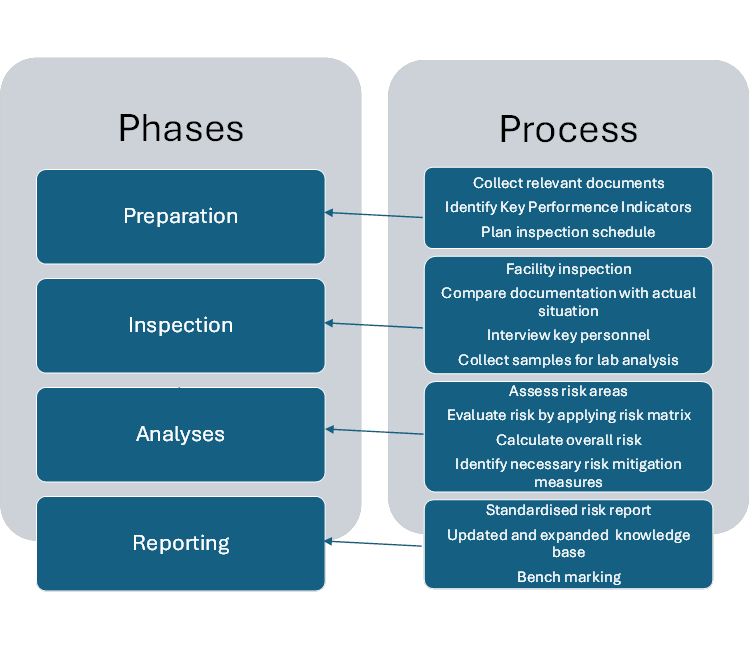 Phases

Preparation

Inspection

Analyses

Reporting

Process

Collect relevant documents
Identify Key Performance Indicators
Plan inspection schedule

Facility inspection
Compare documentation with actual situation
Interview key personnel
Collect samples for lab analysis

Assess risk areas
Evaluate risk by applying risk matrix
Calculate overall risk
Identify necessary risk mitigation measures

Standardised risk report
Updated and expanded knowledge base
Bench marking